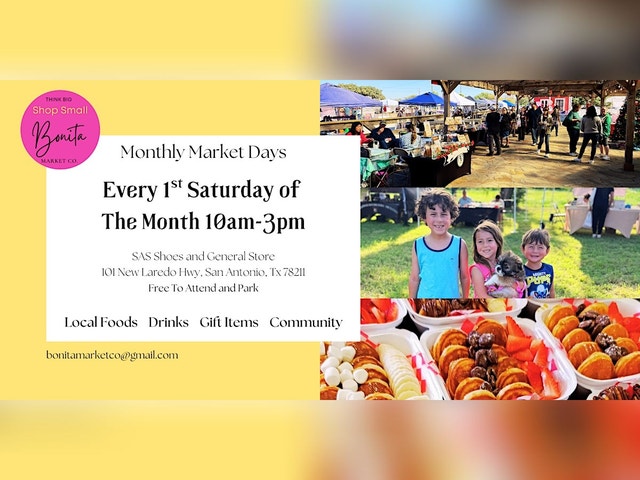 THINK BIG
Shop Small
Bonita
MARKET CO.

Monthly Market Days

Every 1$^{st}$ Saturday of The Month 10am-3pm

SAS Shoes and General Store
101 New Laredo Hwy, San Antonio, Tx 78211
Free To Attend and Park

Local Foods Drinks Gift Items Community

bonitamarketco@gmail.com